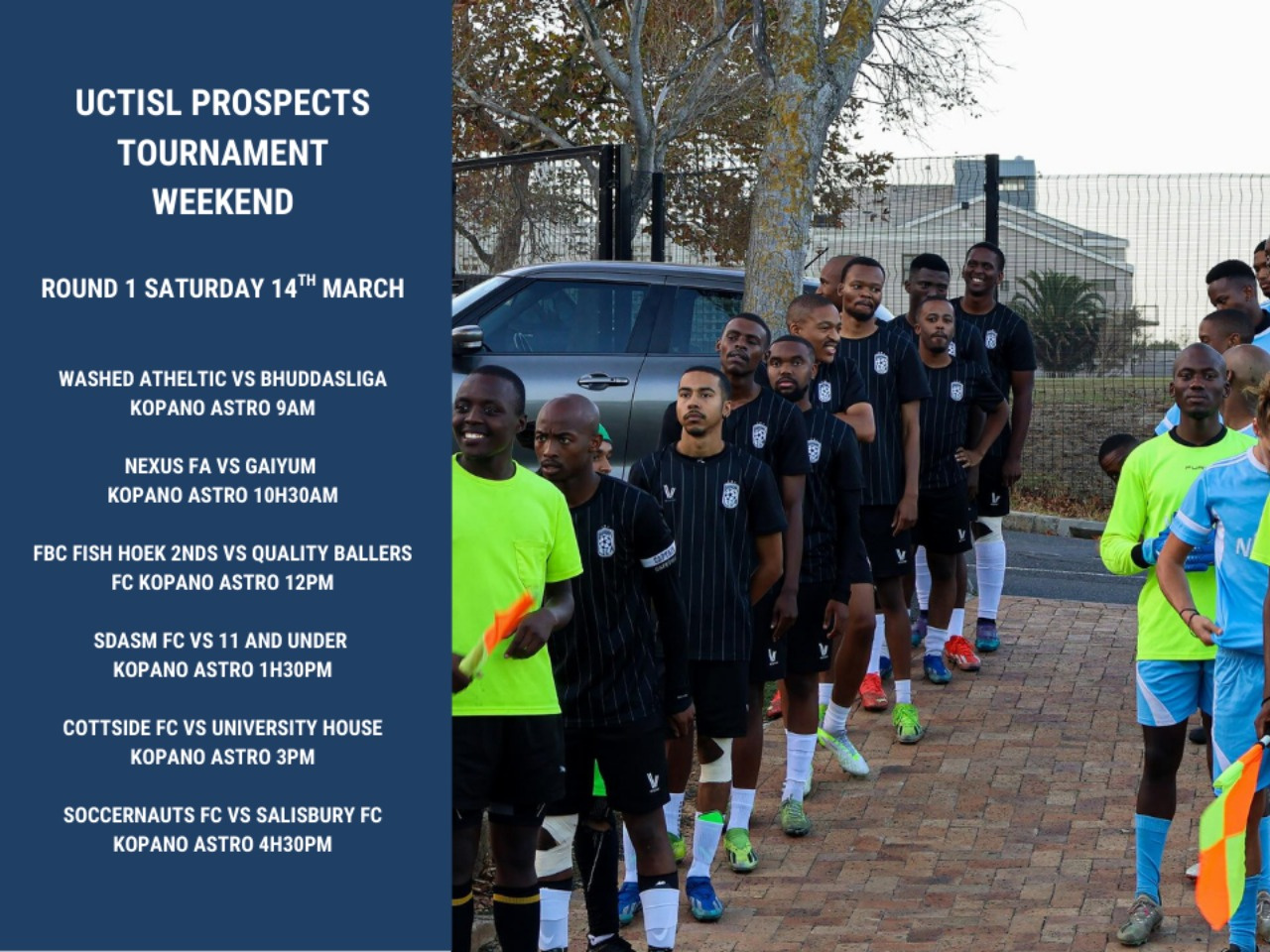 UCTISL PROSPECTS TOURNAMENT WEEKEND

ROUND 1 SATURDAY 14$^{TH}$ MARCH

WASHED ATHELTIC VS BHUDDASLIGA
KOPANO ASTRO 9AM

NEXUS FA VS GAIYUM
KOPANO ASTRO 10H30AM

FBC FISH HOEK 2NDS VS QUALITY BALLERS FC KOPANO ASTRO 12PM

SDASM FC VS 11 AND UNDER
KOPANO ASTRO 1H30PM

COTTSIDE FC VS UNIVERSITY HOUSE
KOPANO ASTRO 3PM

SOCCERNAUTS FC VS SALISBURY FC
KOPANO ASTRO 4H30PM